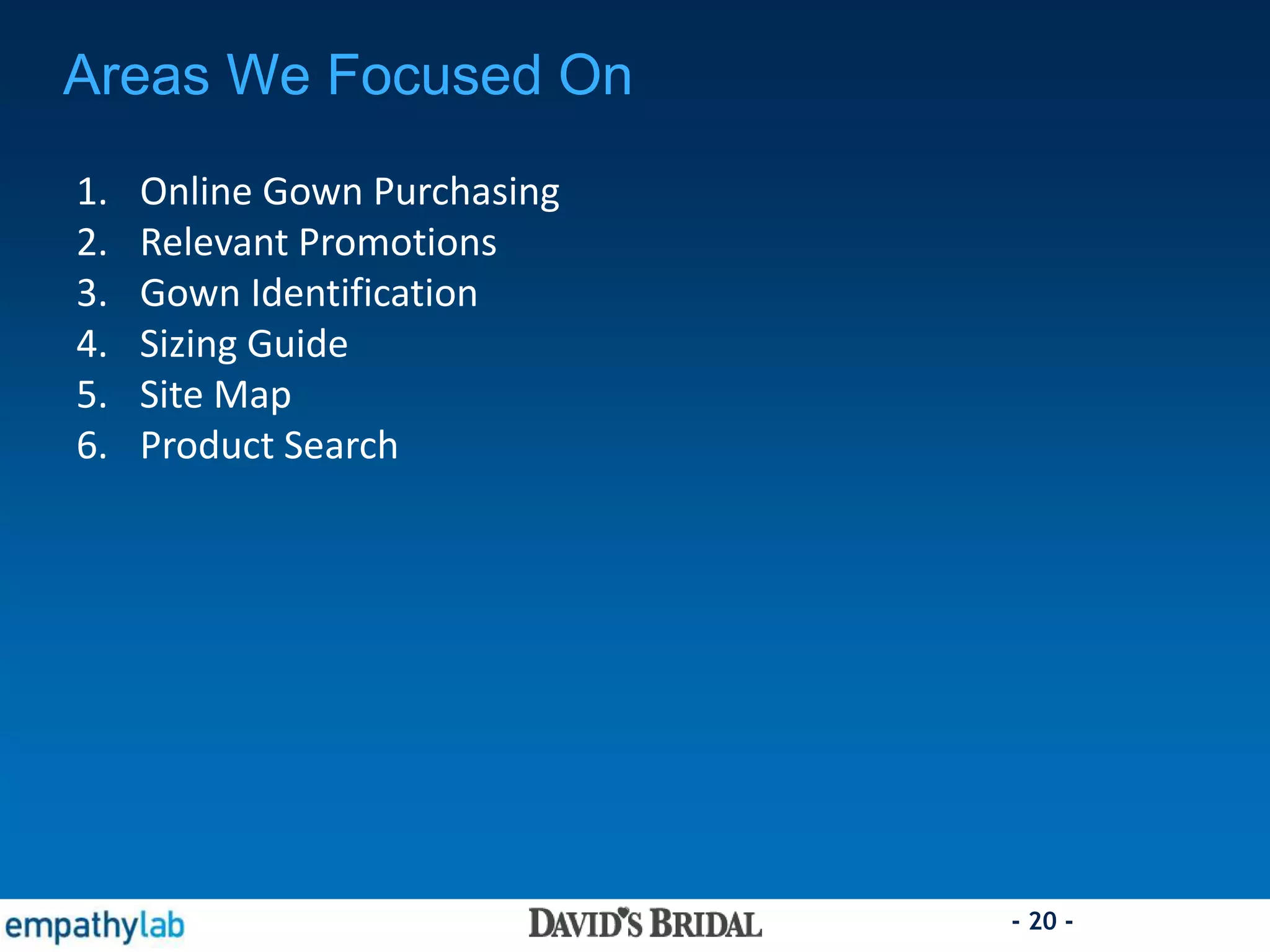 Areas We Focused On

1. Online Gown Purchasing
2. Relevant Promotions
3. Gown Identification
4. Sizing Guide
5. Site Map
6. Product Search

empathylab

DAVID'S BRIDAL

- 20 -